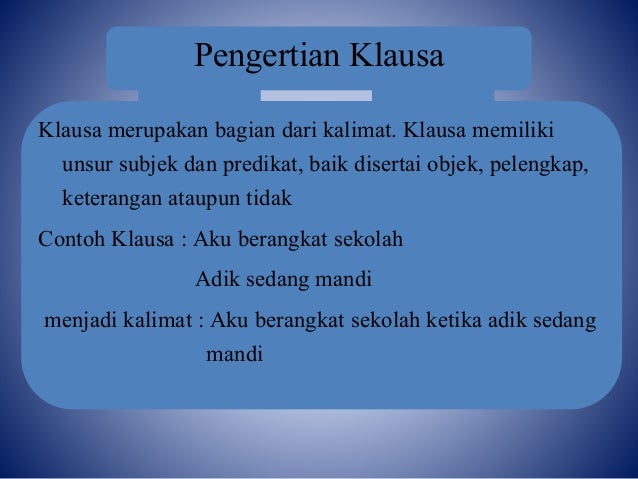 Pengertian Klausa

Klausa merupakan bagian dari kalimat. Klausa memiliki unsur subjek dan predikat, baik disertai objek, pelengkap, keterangan ataupun tidak

Contoh Klausa : Aku berangkat sekolah

Adik sedang mandi

menjadi kalimat : Aku berangkat sekolah ketika adik sedang mandi